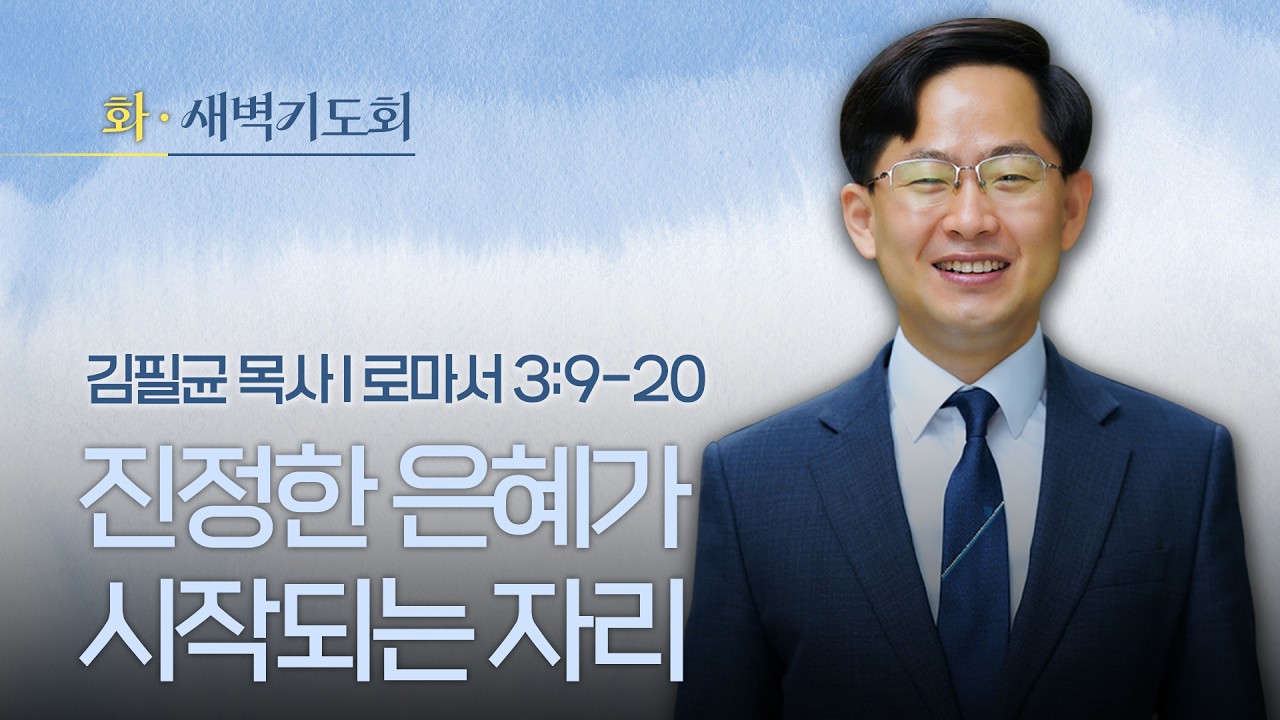 화 · 새벽기도회

김필균 목사 | 로마서 3:9-20

진정한 은혜가 시작되는 자리